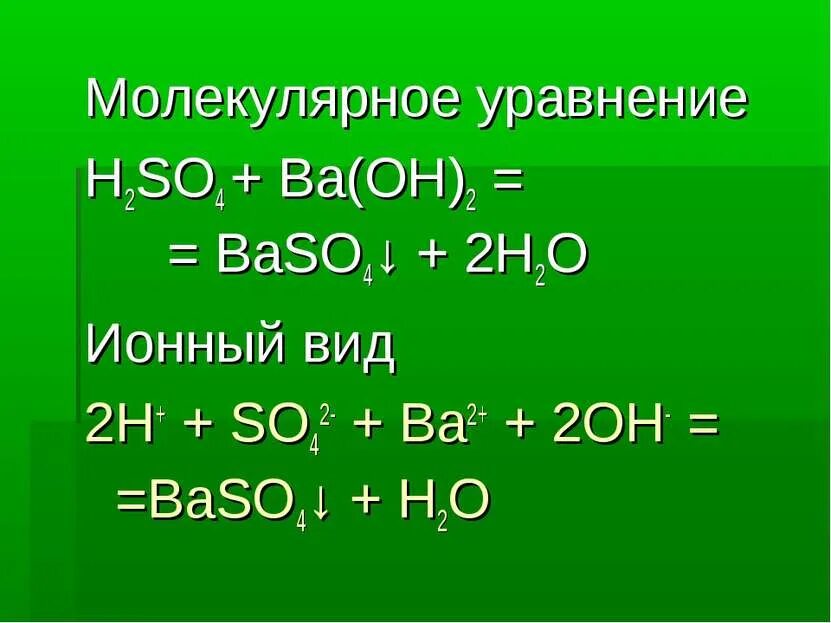 Молекулярное уравнение

$H_2SO_4 + Ba(OH)_2 =$
$= BaSO_4\downarrow + 2H_2O$

Ионный вид

$2H^+ + SO_4^{2-} + Ba^{2+} + 2OH^- =$
$=BaSO_4\downarrow + H_2O$